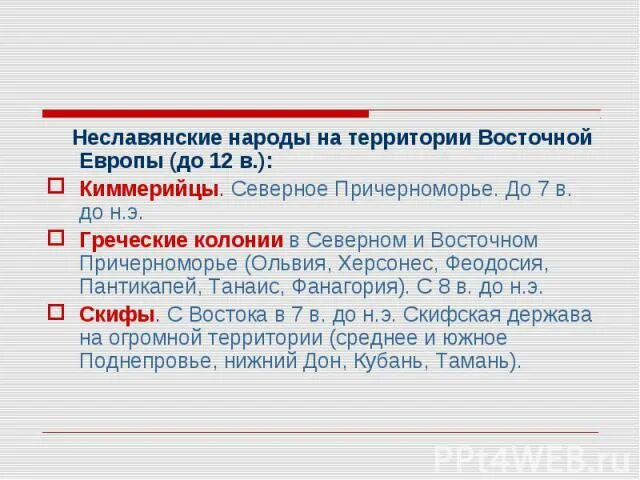 Неславянские народы на территории Восточной Европы (до 12 в.):

Киммерийцы. Северное Причерноморье. До 7 в. до н.э.

Греческие колонии в Северном и Восточном Причерноморье (Ольвия, Херсонес, Феодосия, Пантикапей, Танаис, Фанагория). С 8 в. до н.э.

Скифы. С Востока в 7 в. до н.э. Скифская держава на огромной территории (среднее и южное Поднепровье, нижний Дон, Кубань, Тамань).

PPt4WEB.ru